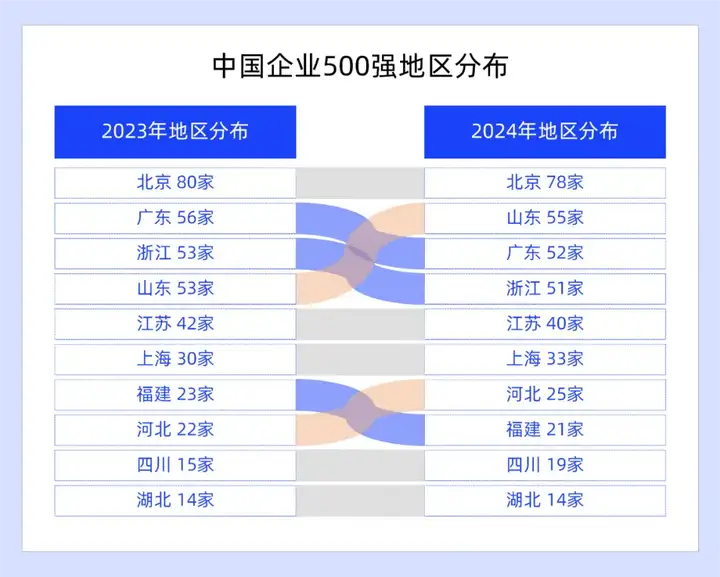 中国企业500强地区分布

| 2023年地区分布 | 2024年地区分布 |
|---|---|
| 北京 80家 | 北京 78家 |
| 广东 56家 | 山东 55家 |
| 浙江 53家 | 广东 52家 |
| 山东 53家 | 浙江 51家 |
| 江苏 42家 | 江苏 40家 |
| 上海 30家 | 上海 33家 |
| 福建 23家 | 河北 25家 |
| 河北 22家 | 福建 21家 |
| 四川 15家 | 四川 19家 |
| 湖北 14家 | 湖北 14家 |